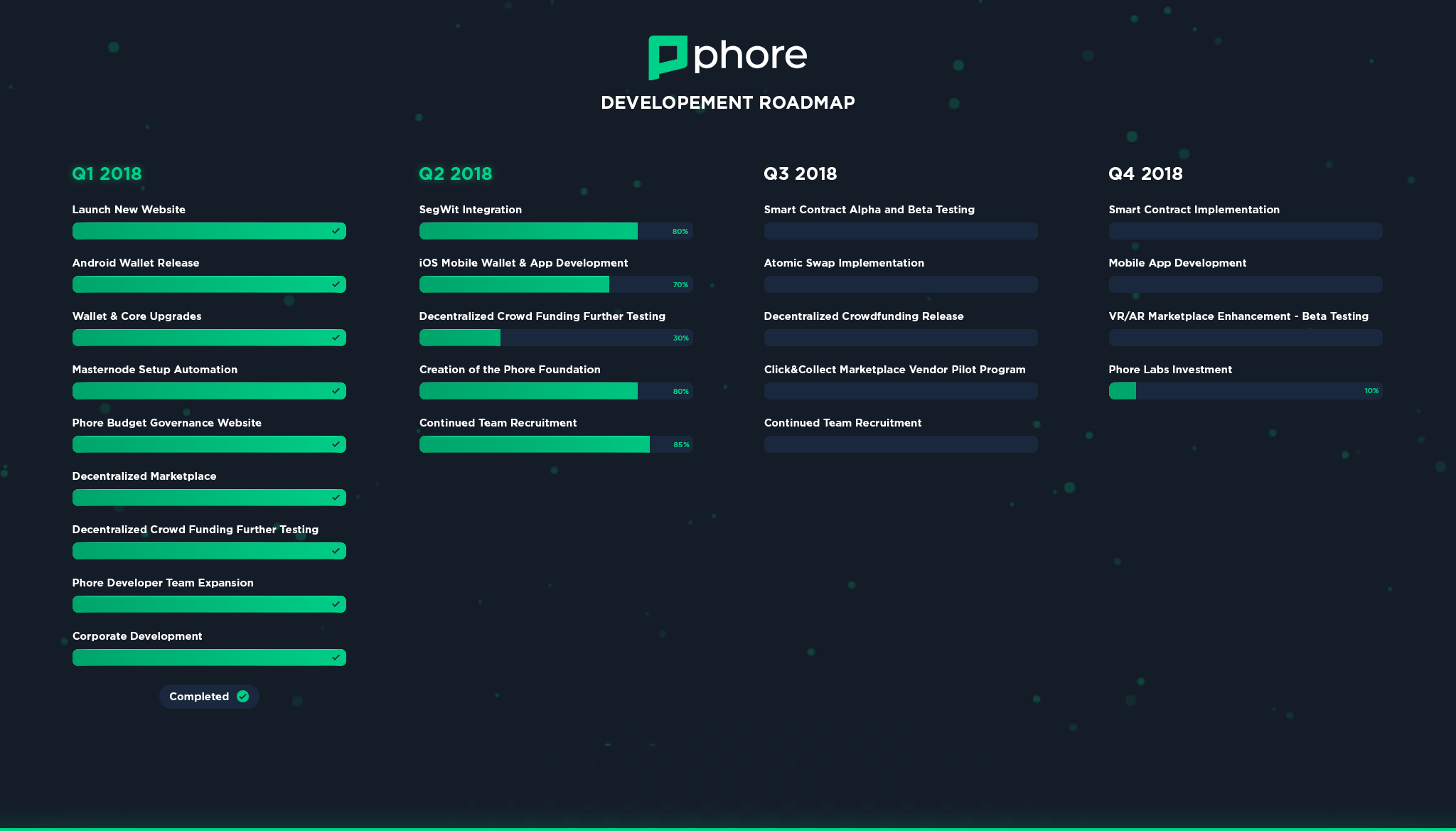 phore

DEVELOPEMENT ROADMAP

Q1 2018

Launch New Website

Android Wallet Release

Wallet & Core Upgrades

Masternode Setup Automation

Phore Budget Governance Website

Decentralized Marketplace

Decentralized Crowd Funding Further Testing

Phore Developer Team Expansion

Corporate Development

Completed

Q2 2018

SegWit Integration

80%

iOS Mobile Wallet & App Development

70%

Decentralized Crowd Funding Further Testing

30%

Creation of the Phore Foundation

80%

Continued Team Recruitment

85%

Q3 2018

Smart Contract Alpha and Beta Testing

Atomic Swap Implementation

Decentralized Crowdfunding Release

Click&Collect Marketplace Vendor Pilot Program

Continued Team Recruitment

Q4 2018

Smart Contract Implementation

Mobile App Development

VR/AR Marketplace Enhancement - Beta Testing

Phore Labs Investment

10%